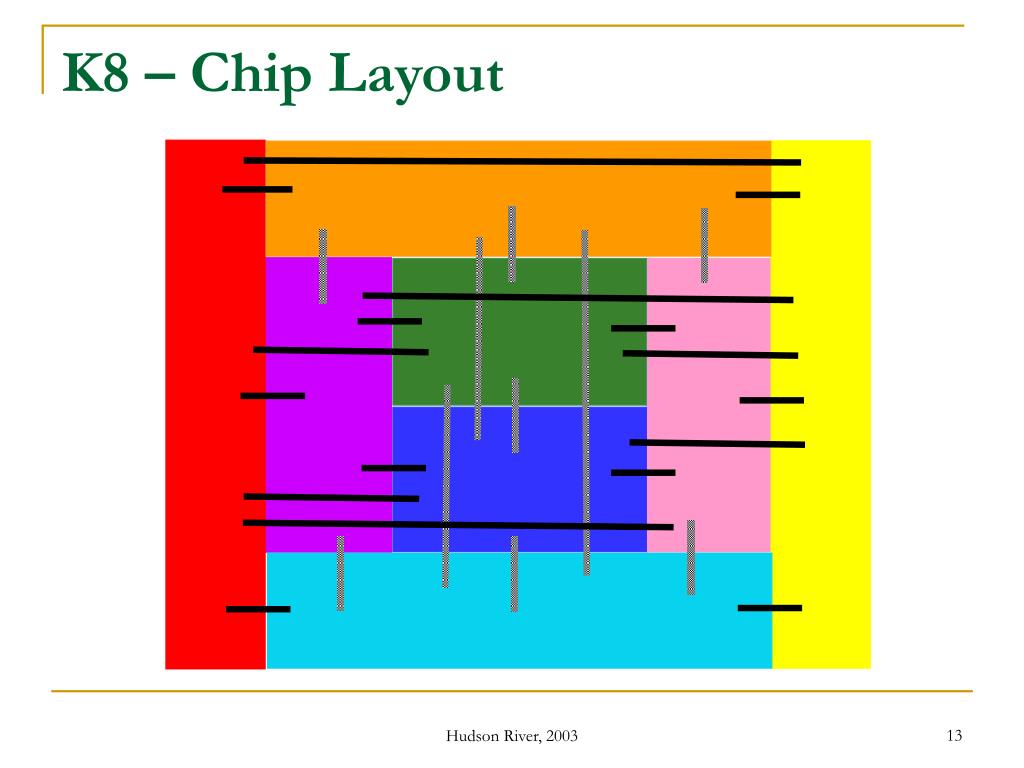 K8 – Chip Layout

Hudson River, 2003

13